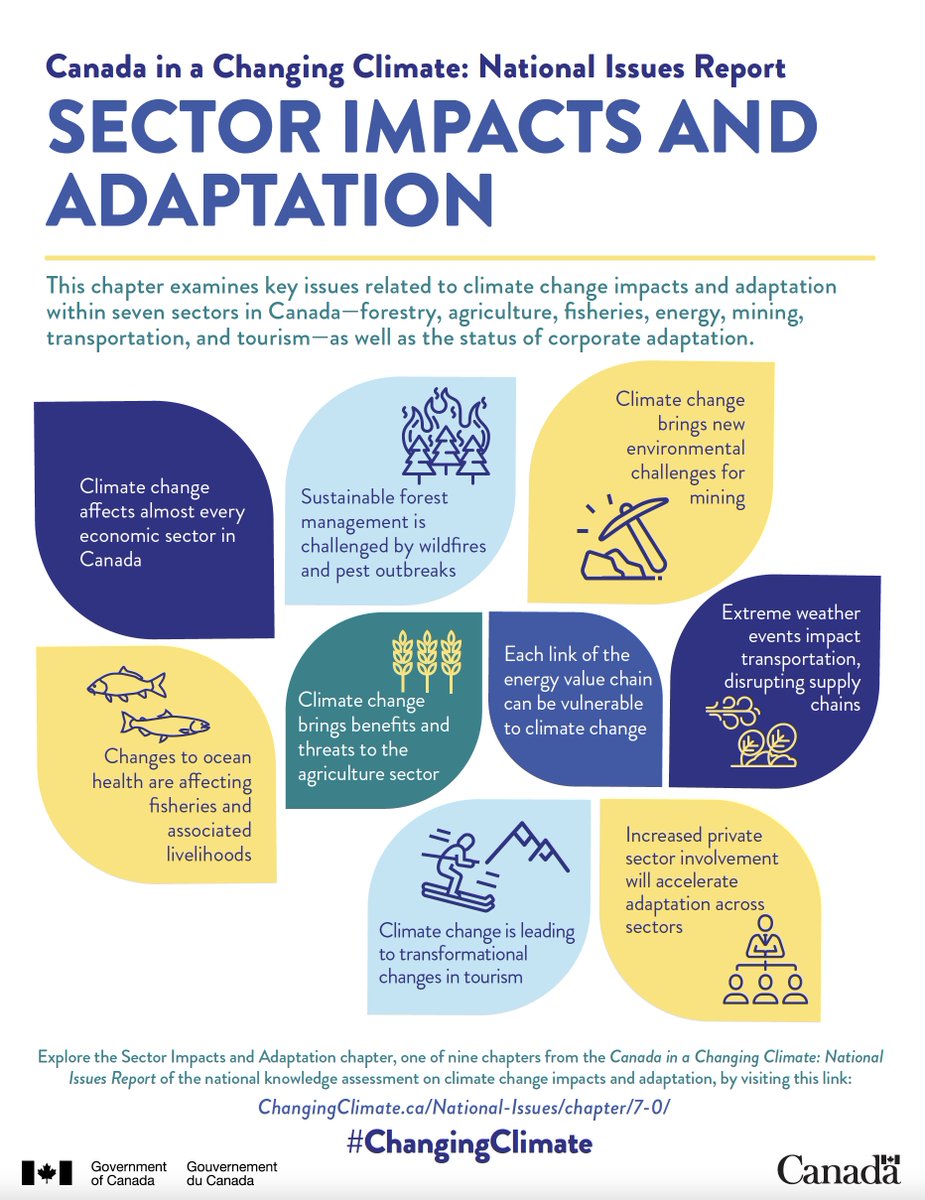 Canada in a Changing Climate: National Issues Report

SECTOR IMPACTS AND ADAPTATION

This chapter examines key issues related to climate change impacts and adaptation within seven sectors in Canada—forestry, agriculture, fisheries, energy, mining, transportation, and tourism—as well as the status of corporate adaptation.

Climate change affects almost every economic sector in Canada

Sustainable forest management is challenged by wildfires and pest outbreaks

Climate change brings new environmental challenges for mining

Changes to ocean health are affecting fisheries and associated livelihoods

Climate change brings benefits and threats to the agriculture sector

Each link of the energy value chain can be vulnerable to climate change

Extreme weather events impact transportation, disrupting supply chains

Climate change is leading to transformational changes in tourism

Increased private sector involvement will accelerate adaptation across sectors

Explore the Sector Impacts and Adaptation chapter, one of nine chapters from the Canada in a Changing Climate: National Issues Report of the national knowledge assessment on climate change impacts and adaptation, by visiting this link:

ChangingClimate.ca/National-Issues/chapter/7-0/

#ChangingClimate

Government of Canada Gouvernement du Canada

Canada